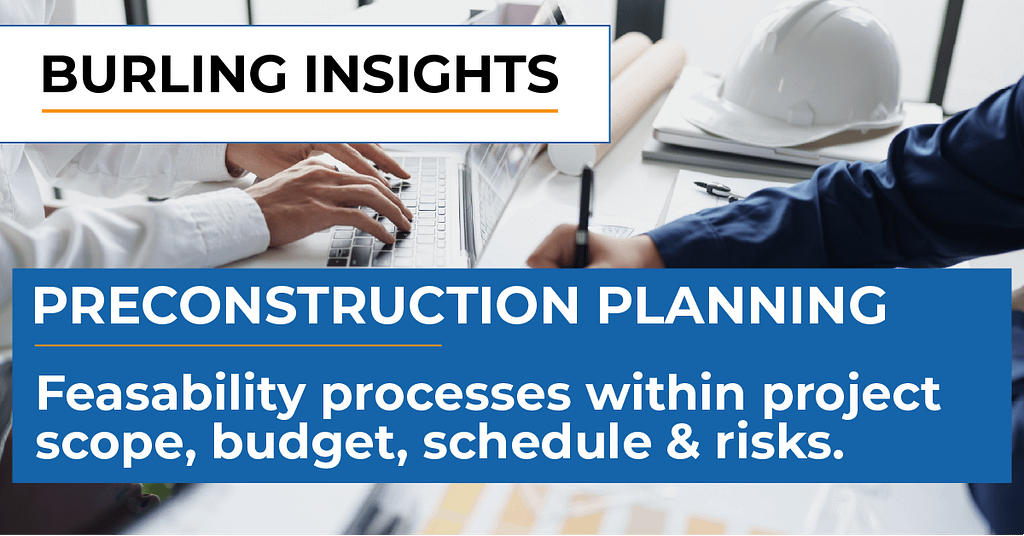 BURLING INSIGHTS

PRECONSTRUCTION PLANNING

Feasability processes within project scope, budget, schedule & risks.